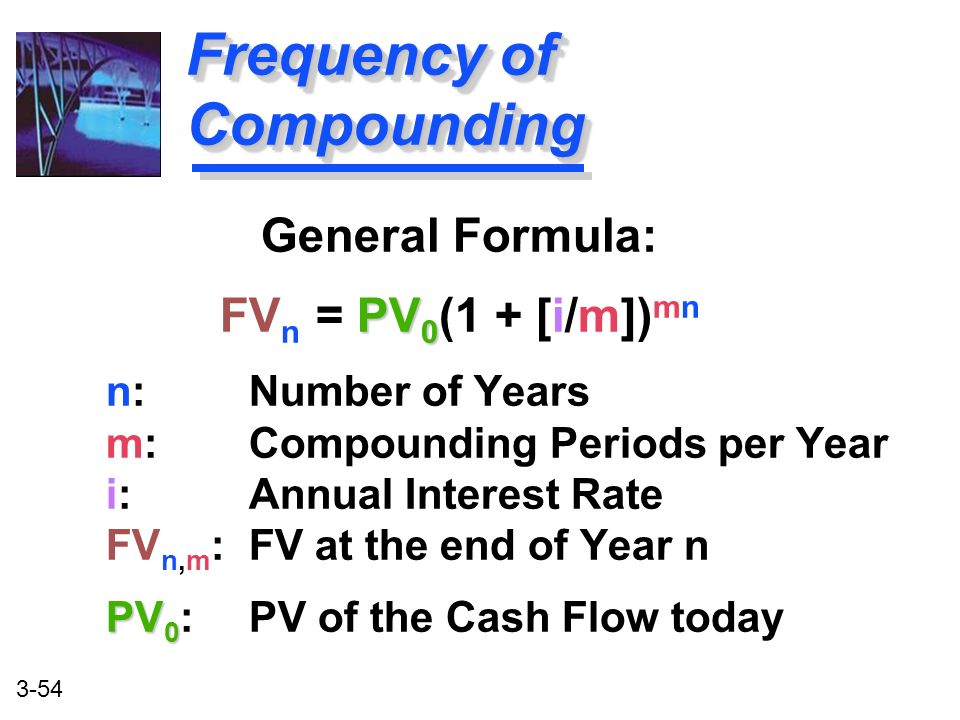 Frequency of Compounding

General Formula:

$FV_n = PV_0(1 + [i/m])^{mn}$

n: Number of Years
m: Compounding Periods per Year
i: Annual Interest Rate
$FV_{n,m}$: FV at the end of Year n
$PV_0$: PV of the Cash Flow today

3-54